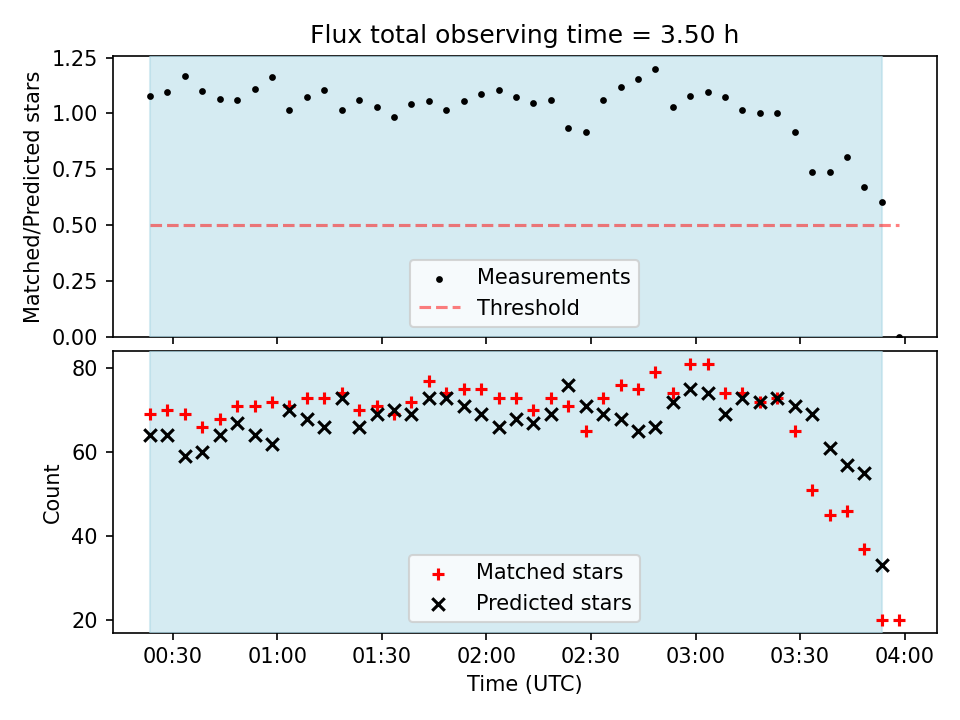 Flux total observing time = 3.50 h

Matched/Predicted stars

1.25
1.00
0.75
0.50
0.25
0.00

Measurements
Threshold

Count

80
60
40
20

Matched stars
Predicted stars

00:30
01:00
01:30
02:00
02:30
03:00
03:30
04:00

Time (UTC)